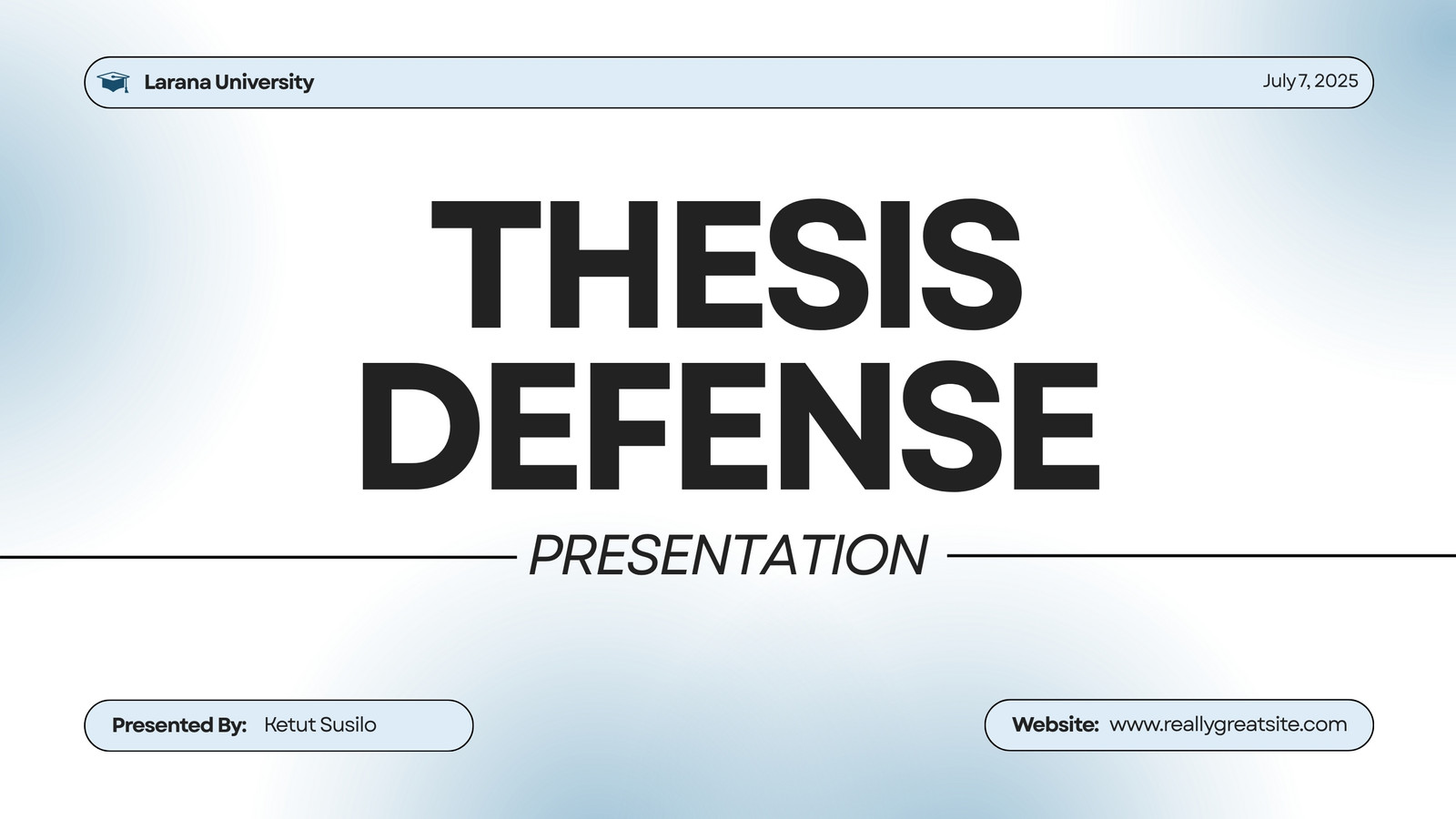 Larana University

July 7, 2025

THESIS DEFENSE

PRESENTATION

Presented By: Ketut Susilo

Website: www.reallygreatsite.com